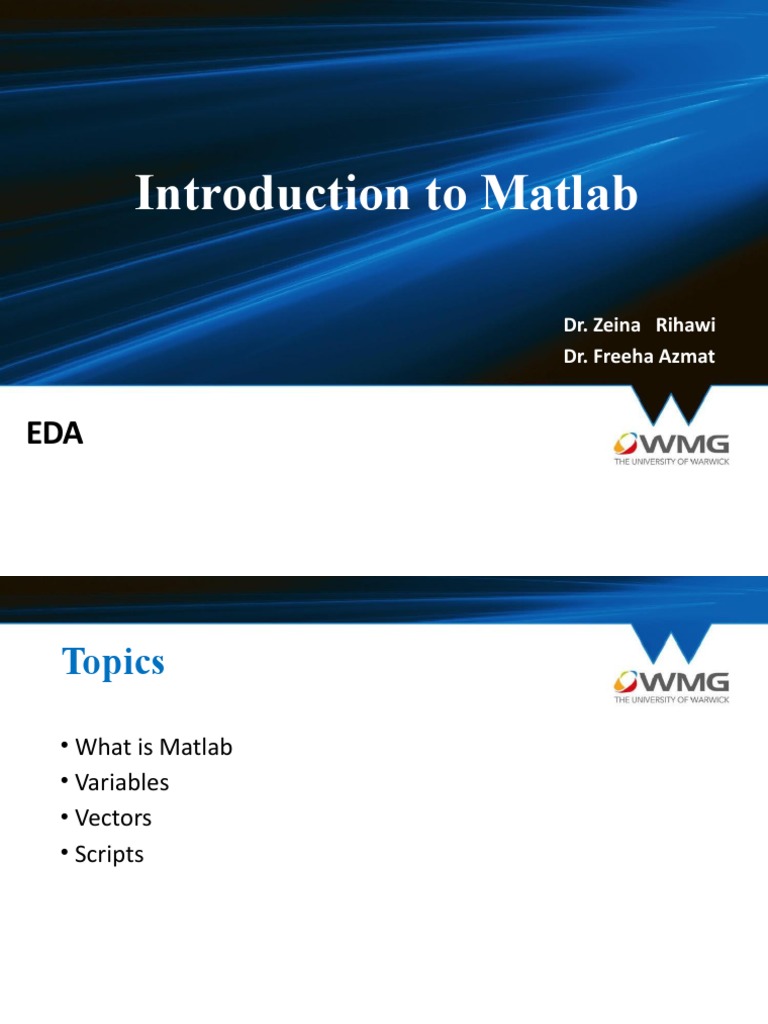 Introduction to Matlab

Dr. Zeina Rihawi
Dr. Freeha Azmat

EDA

WMG
THE UNIVERSITY OF WARWICK

Topics

WMG
THE UNIVERSITY OF WARWICK

• What is Matlab
• Variables
• Vectors
• Scripts